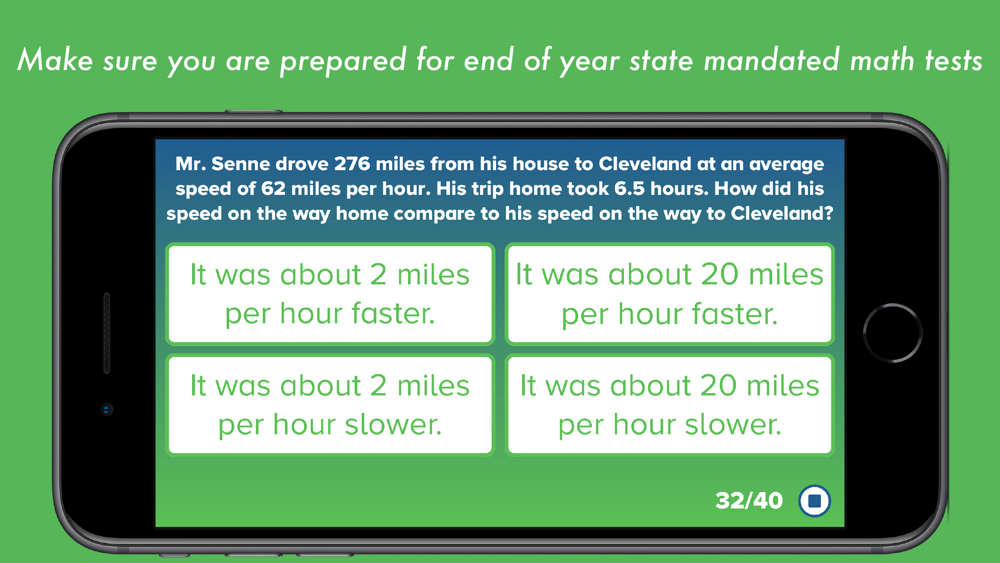 Make sure you are prepared for end of year state mandated math tests

Mr. Senne drove 276 miles from his house to Cleveland at an average speed of 62 miles per hour. His trip home took 6.5 hours. How did his speed on the way home compare to his speed on the way to Cleveland?

It was about 2 miles per hour faster.

It was about 20 miles per hour faster.

It was about 2 miles per hour slower.

It was about 20 miles per hour slower.

32/40